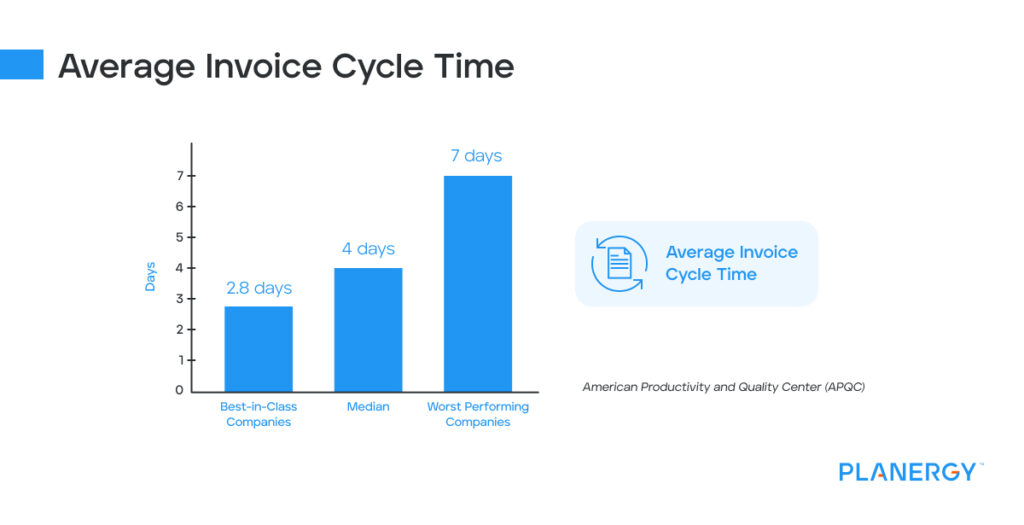 Average Invoice Cycle Time

Days

7
6
5
4
3
2
1
0

2.8 days
4 days
7 days

Best-in-Class Companies
Median
Worst Performing Companies

Average Invoice Cycle Time

American Productivity and Quality Center (APQC)

PLANERGY™